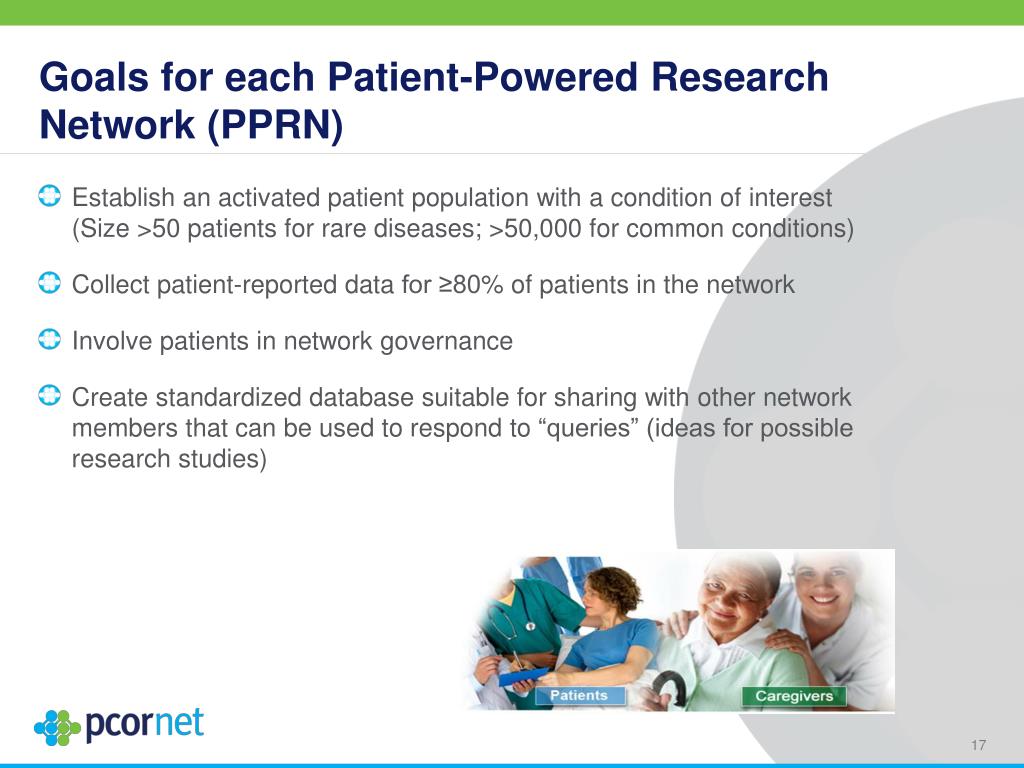 Goals for each Patient-Powered Research Network (PPRN)

Establish an activated patient population with a condition of interest (Size >50 patients for rare diseases; >50,000 for common conditions)

Collect patient-reported data for ≥80% of patients in the network

Involve patients in network governance

Create standardized database suitable for sharing with other network members that can be used to respond to “queries” (ideas for possible research studies)

Patients

Caregivers

pcornet

17